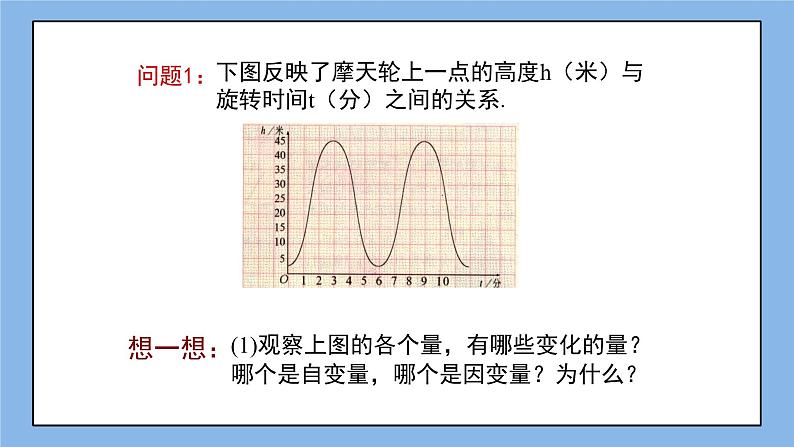 问题1：下图反映了摩天轮上一点的高度h（米）与旋转时间t（分）之间的关系.

h/米
45
40
35
30
25
20
15
10
5
O 1 2 3 4 5 6 7 8 9 10 t/分

想一想：(1)观察上图的各个量，有哪些变化的量？哪个是自变量，哪个是因变量？为什么？